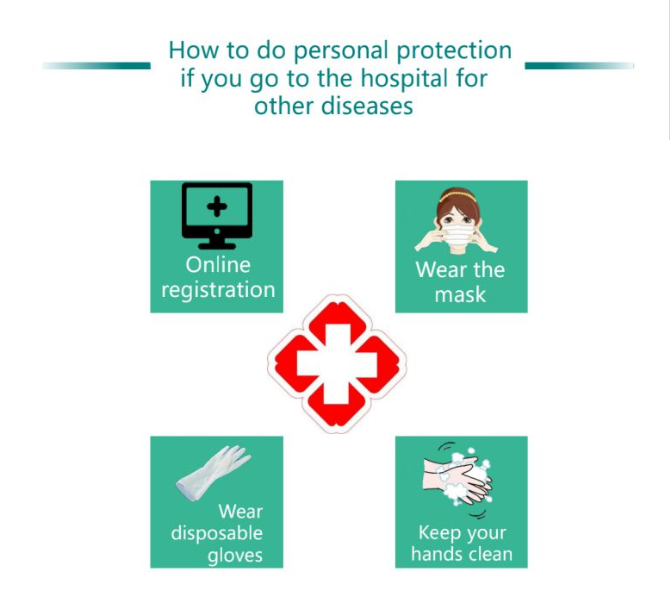 How to do personal protection if you go to the hospital for other diseases

Online registration

Wear the mask

Wear disposable gloves

Keep your hands clean